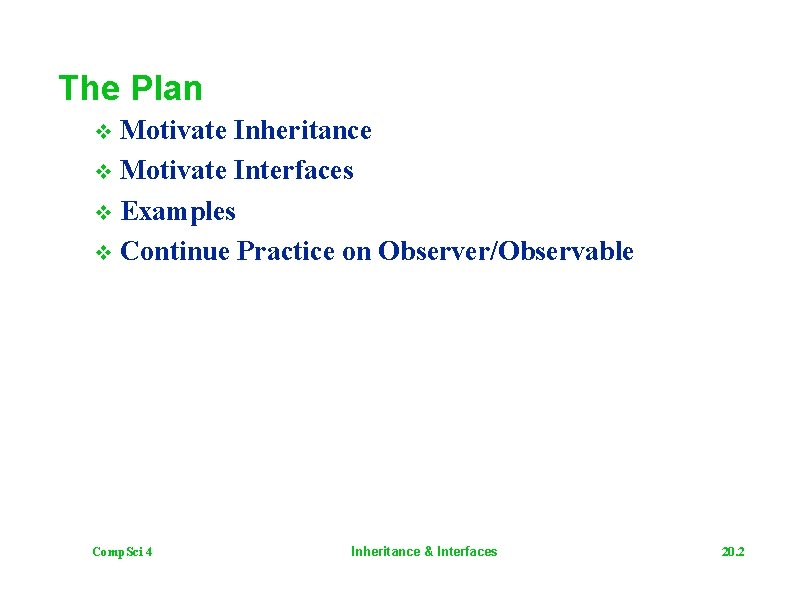 The Plan

❖ Motivate Inheritance
❖ Motivate Interfaces
❖ Examples
❖ Continue Practice on Observer/Observable

CompSci 4 Inheritance & Interfaces 20.2